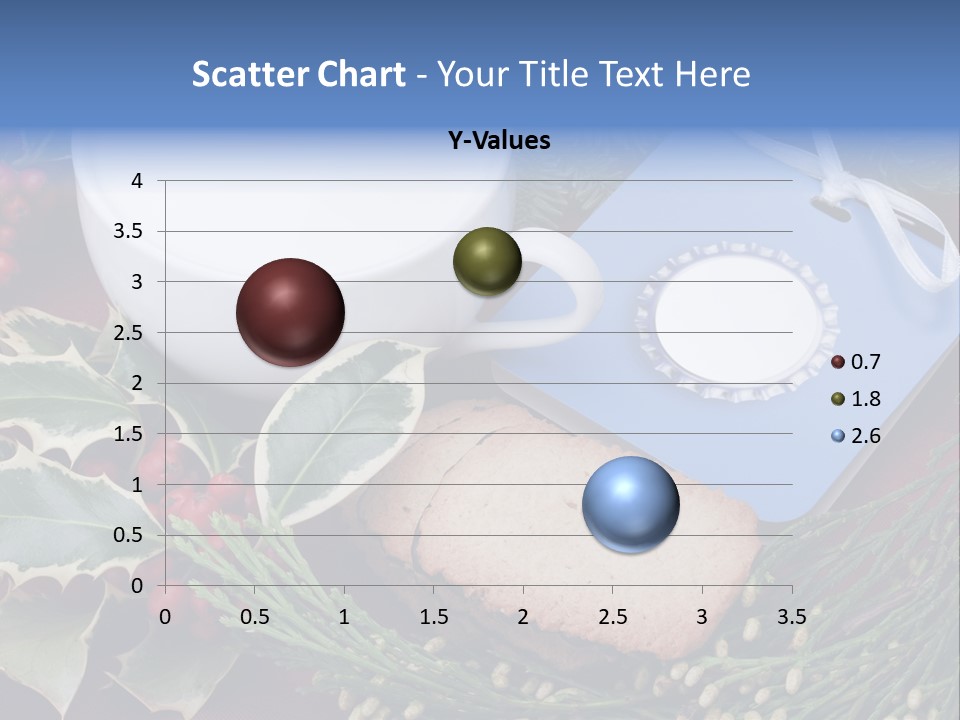 Scatter Chart - Your Title Text Here

Y-Values

4
3.5
3
2.5
2
1.5
1
0.5
0

0 0.5 1 1.5 2 2.5 3 3.5

0.7
1.8
2.6